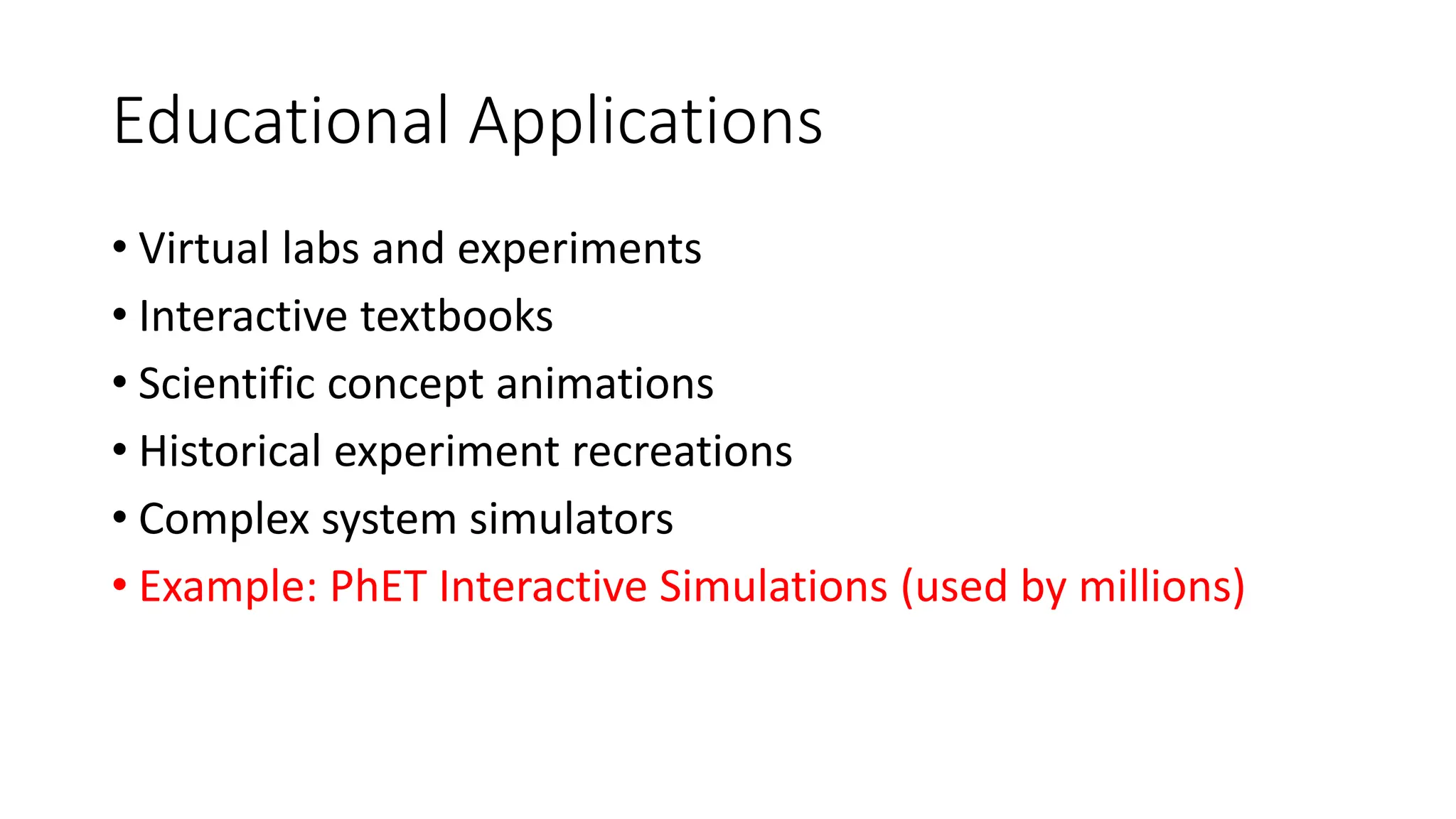 Educational Applications

• Virtual labs and experiments
• Interactive textbooks
• Scientific concept animations
• Historical experiment recreations
• Complex system simulators
• Example: PhET Interactive Simulations (used by millions)